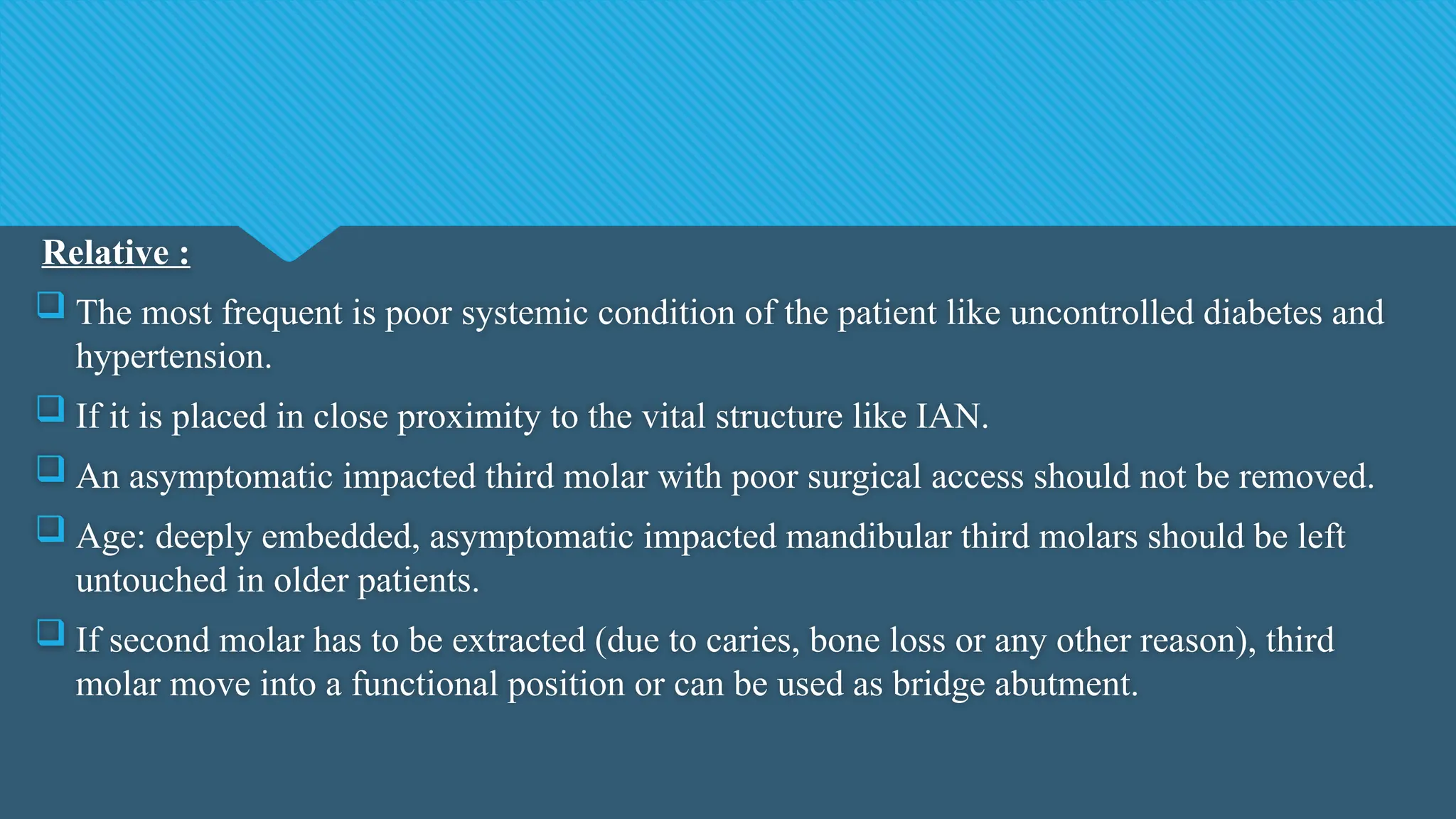 Relative :

❑ The most frequent is poor systemic condition of the patient like uncontrolled diabetes and hypertension.

❑ If it is placed in close proximity to the vital structure like IAN.

❑ An asymptomatic impacted third molar with poor surgical access should not be removed.

❑ Age: deeply embedded, asymptomatic impacted mandibular third molars should be left untouched in older patients.

❑ If second molar has to be extracted (due to caries, bone loss or any other reason), third molar move into a functional position or can be used as bridge abutment.